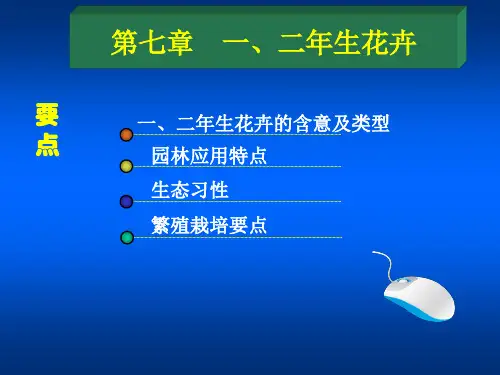 第七章　一、二年生花卉

要点

一、二年生花卉的含意及类型

园林应用特点

生态习性

繁殖栽培要点